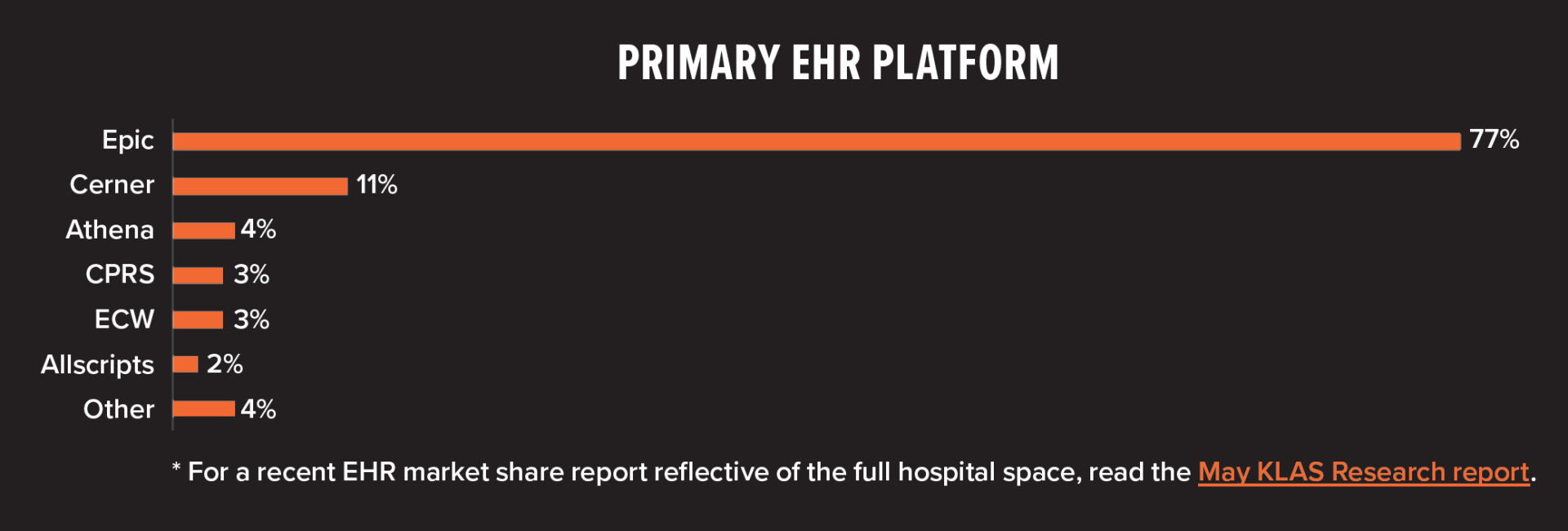 PRIMARY EHR PLATFORM

Epic 77%
Cerner 11%
Athena 4%
CPRS 3%
ECW 3%
Allscripts 2%
Other 4%

* For a recent EHR market share report reflective of the full hospital space, read the May KLAS Research report.